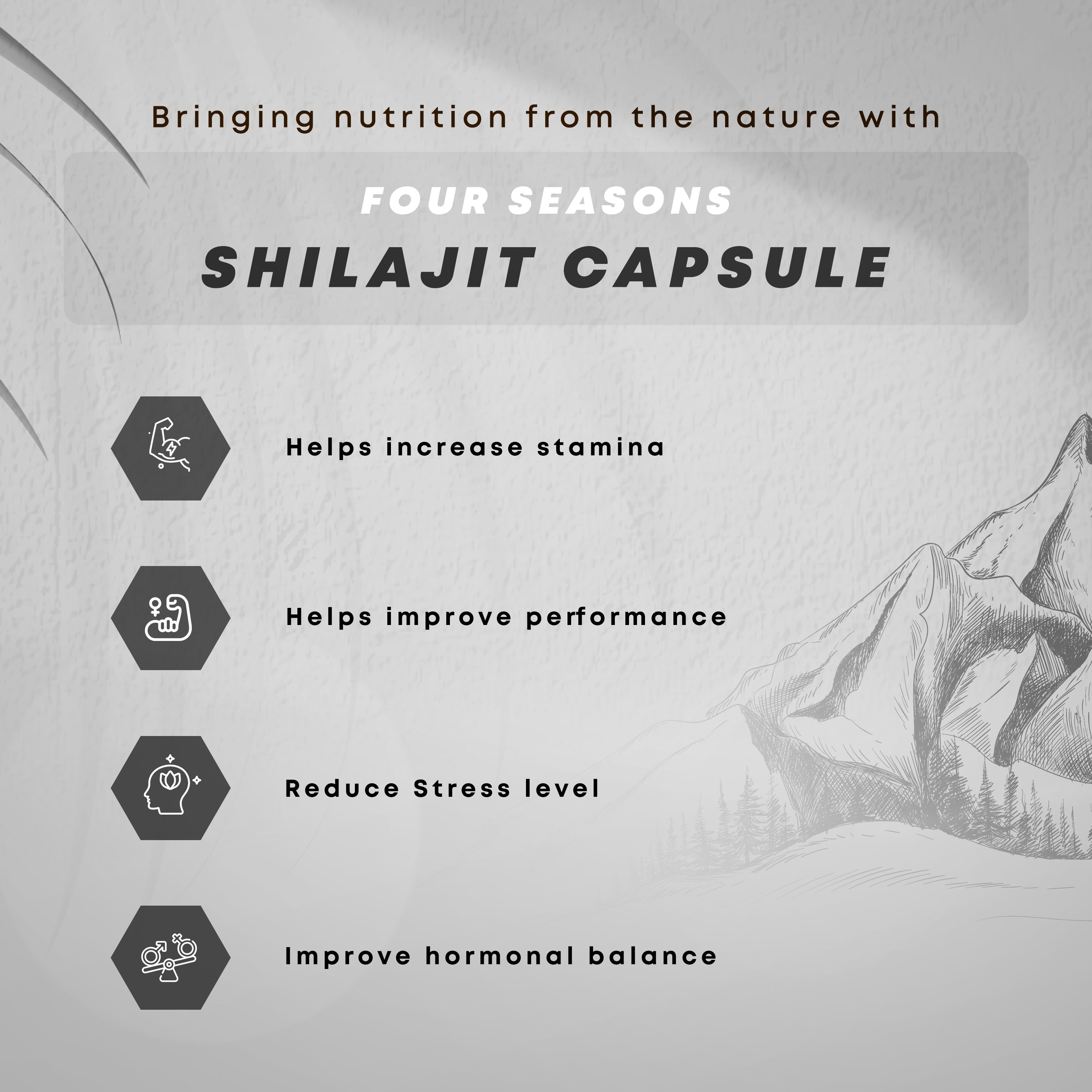 Bringing nutrition from the nature with

FOUR SEASONS

SHILAJIT CAPSULE

Helps increase stamina

Helps improve performance

Reduce Stress level

Improve hormonal balance